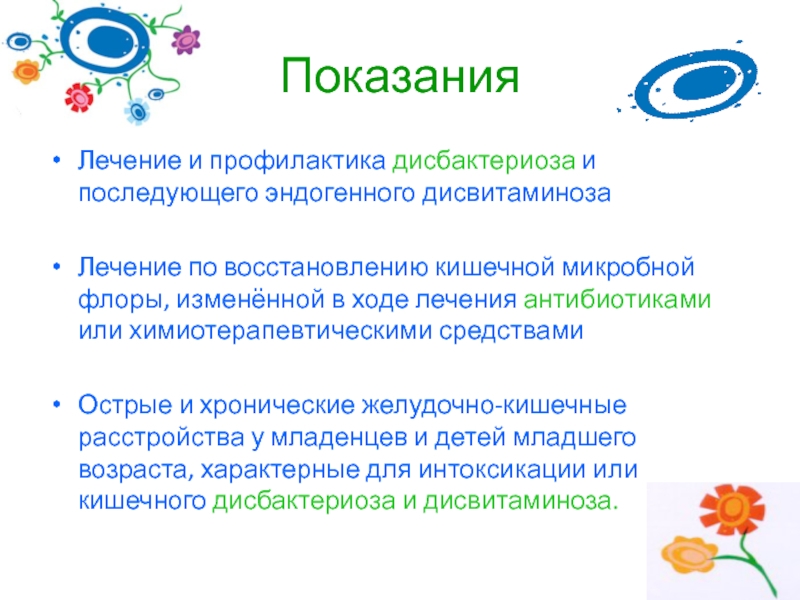 Показания

• Лечение и профилактика дисбактериоза и последующего эндогенного дисвитаминоза

• Лечение по восстановлению кишечной микробной флоры, изменённой в ходе лечения антибиотиками или химиотерапевтическими средствами

• Острые и хронические желудочно-кишечные расстройства у младенцев и детей младшего возраста, характерные для интоксикации или кишечного дисбактериоза и дисвитаминоза.